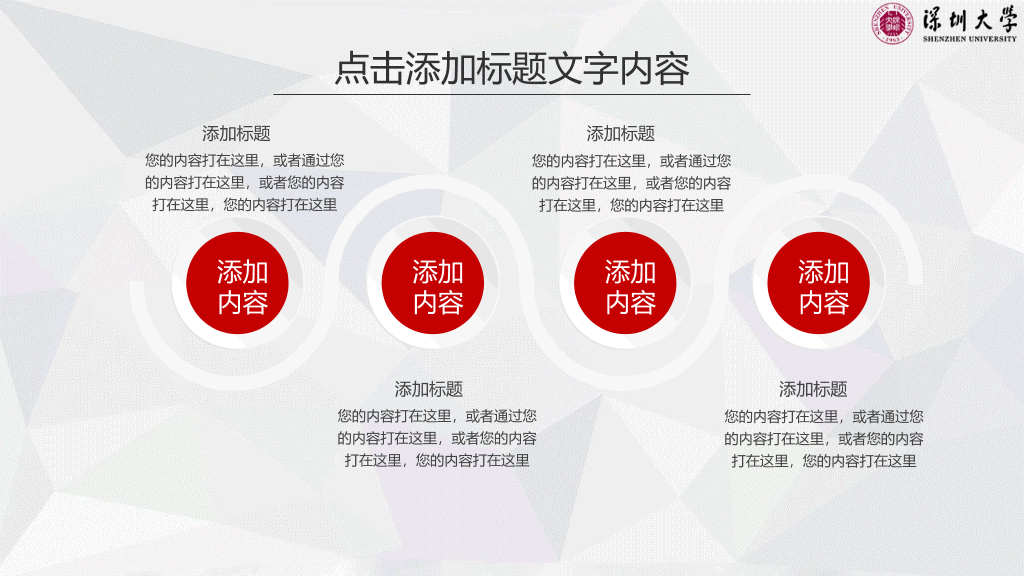 深圳大学
SHENZHEN UNIVERSITY

点击添加标题文字内容

添加标题
您的内容打在这里，或者通过您的内容打在这里，或者您的内容打在这里，您的内容打在这里

添加标题
您的内容打在这里，或者通过您的内容打在这里，或者您的内容打在这里，您的内容打在这里

添加内容

添加内容

添加内容

添加内容

添加标题
您的内容打在这里，或者通过您的内容打在这里，或者您的内容打在这里，您的内容打在这里

添加标题
您的内容打在这里，或者通过您的内容打在这里，或者您的内容打在这里，您的内容打在这里